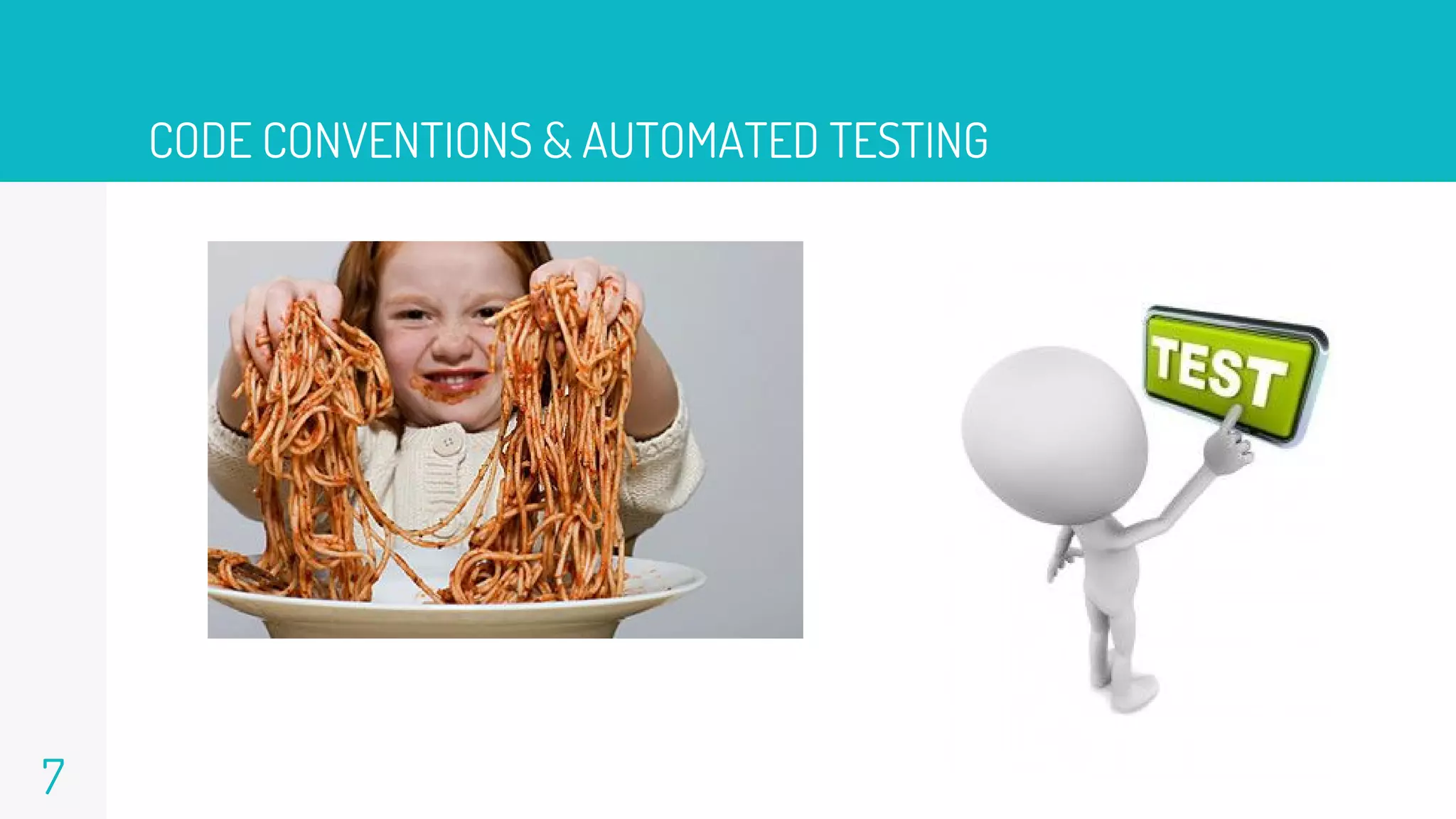 CODE CONVENTIONS & AUTOMATED TESTING

TEST

7